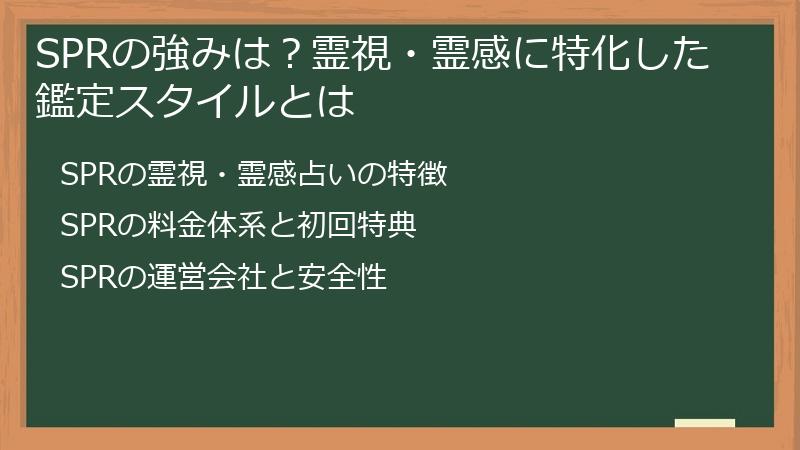 SPRの強みは？霊視・霊感に特化した鑑定スタイルとは

SPRの霊視・霊感占いの特徴

SPRの料金体系と初回特典

SPRの運営会社と安全性